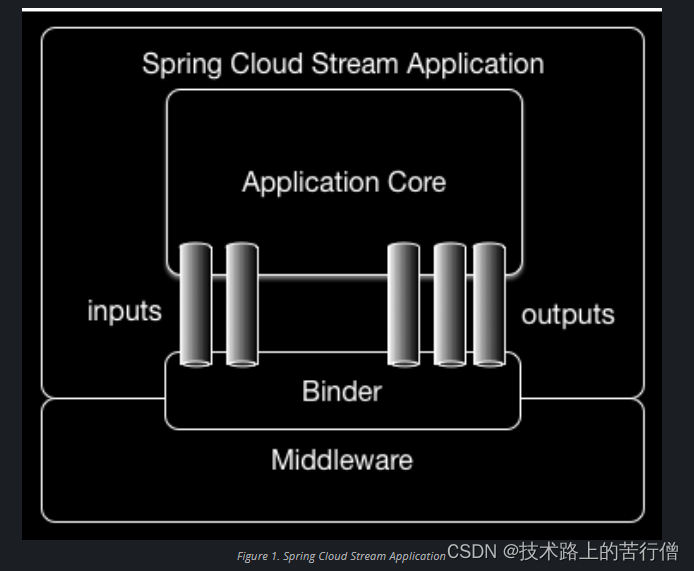 Spring Cloud Stream Application

Application Core

inputs

outputs

Binder

Middleware

Figure 1. Spring Cloud Stream Application

CSDN @技术路上的苦行僧